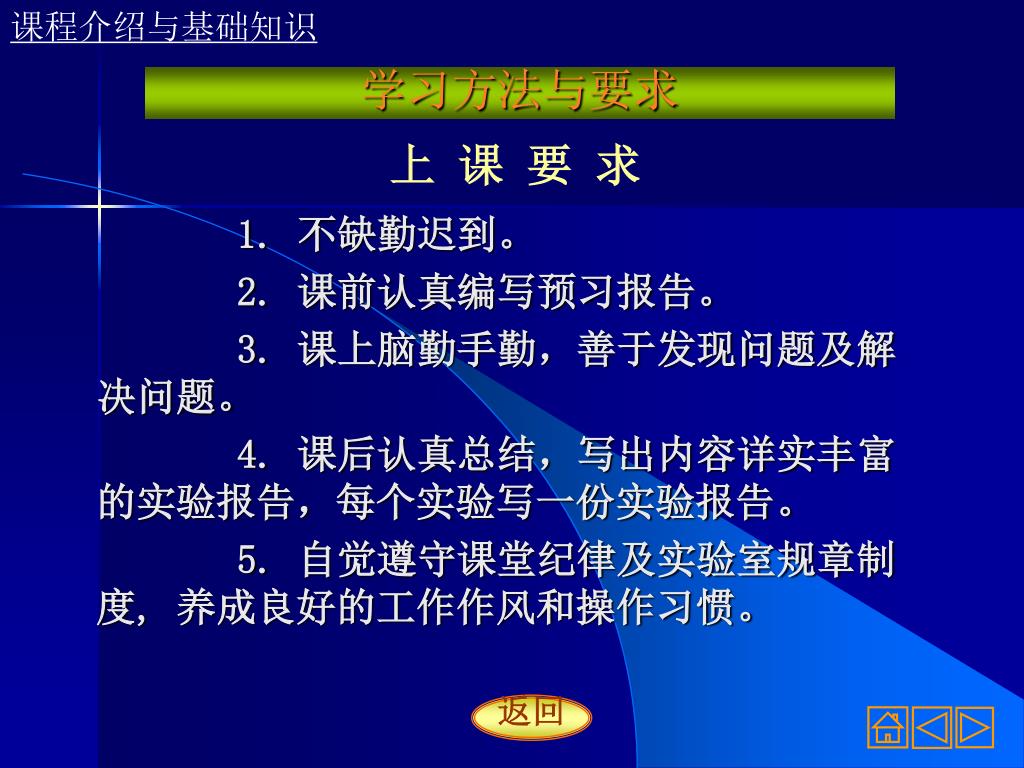 课程介绍与基础知识

学习方法与要求

上 课 要 求

1. 不缺勤迟到。

2. 课前认真编写预习报告。

3. 课上脑勤手勤，善于发现问题及解决问题。

4. 课后认真总结，写出内容详实丰富的实验报告，每个实验写一份实验报告。

5. 自觉遵守课堂纪律及实验室规章制度，养成良好的工作作风和操作习惯。

返回